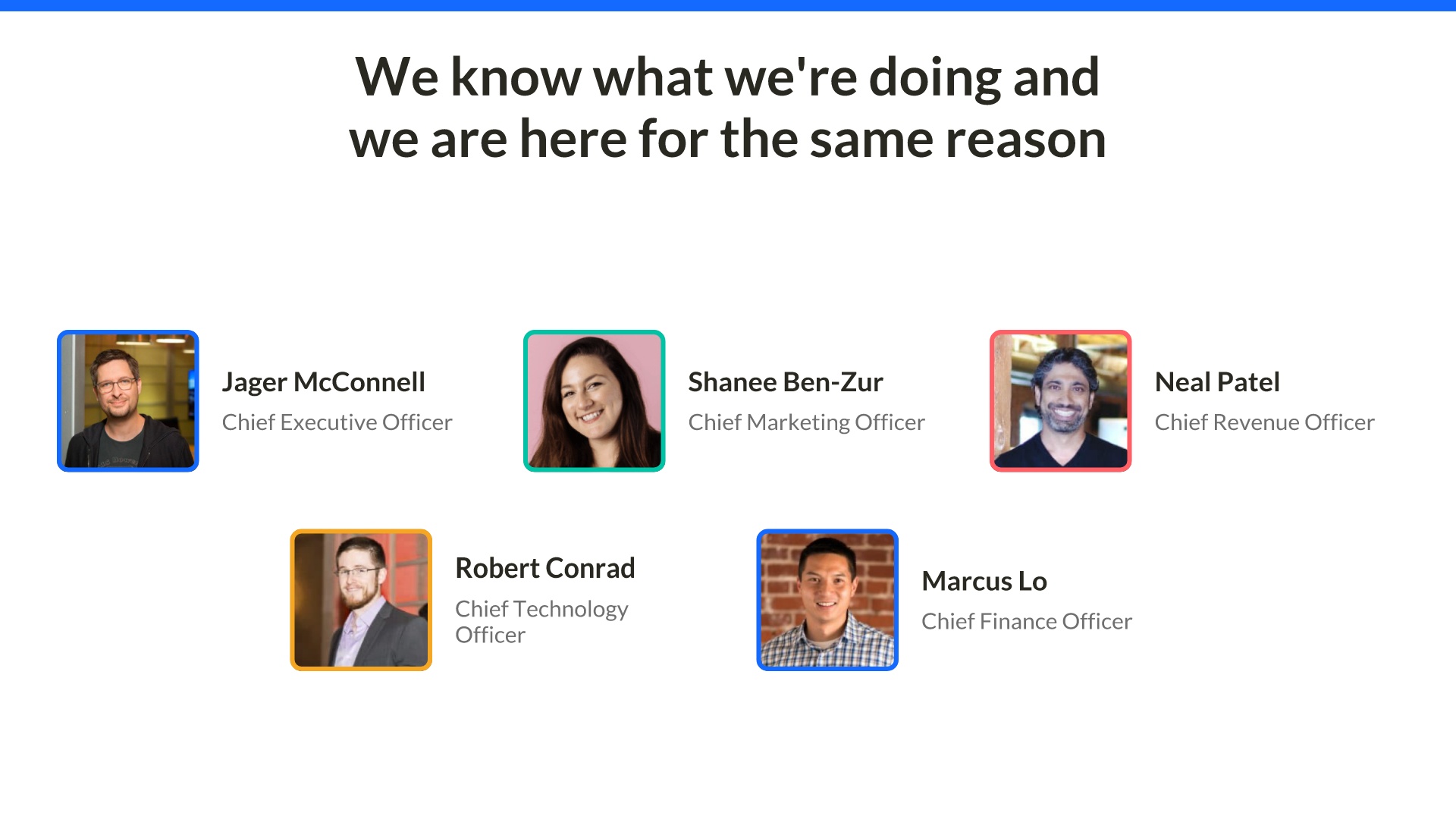 We know what we're doing and we are here for the same reason

Jager McConnell
Chief Executive Officer

Shanee Ben-Zur
Chief Marketing Officer

Neal Patel
Chief Revenue Officer

Robert Conrad
Chief Technology Officer

Marcus Lo
Chief Finance Officer